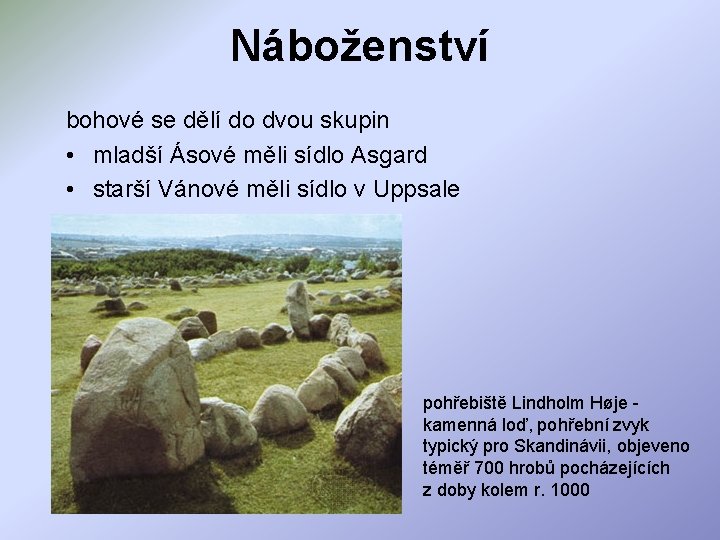 Náboženství

bohové se dělí do dvou skupin

• mladší Ásové měli sídlo Asgard
• starší Vánové měli sídlo v Uppsale

pohřebiště Lindholm Høje - kamenná loď, pohřební zvyk typický pro Skandinávii, objeveno téměř 700 hrobů pocházejících z doby kolem r. 1000